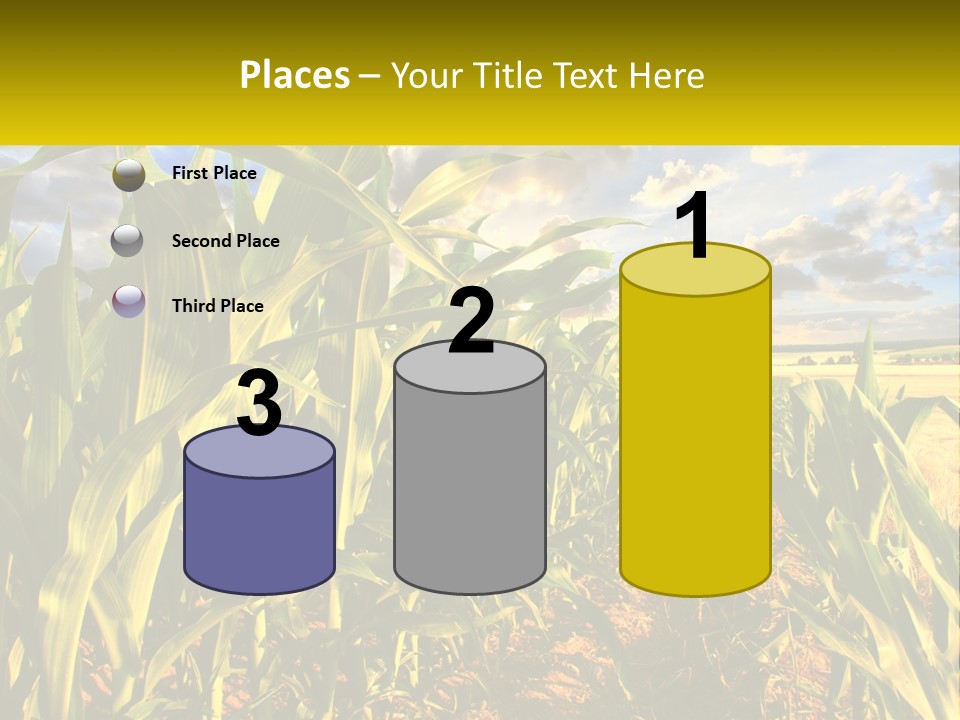 Places – Your Title Text Here

First Place

Second Place

Third Place

3

2

1